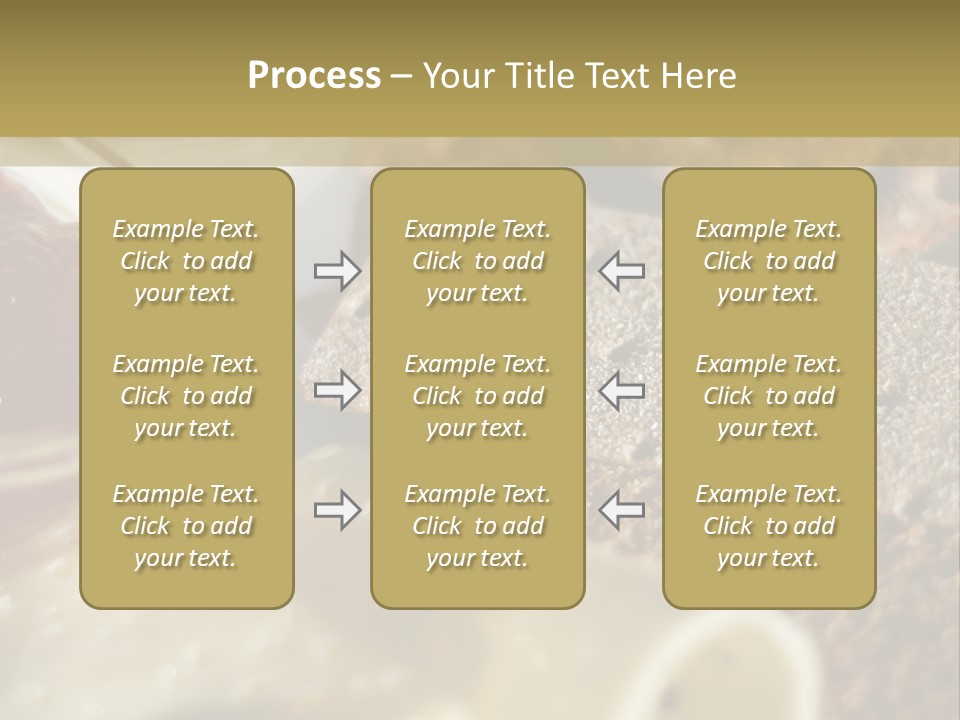 Process – Your Title Text Here

Example Text. Click to add your text.

Example Text. Click to add your text.

Example Text. Click to add your text.

Example Text. Click to add your text.

Example Text. Click to add your text.

Example Text. Click to add your text.

Example Text. Click to add your text.

Example Text. Click to add your text.

Example Text. Click to add your text.